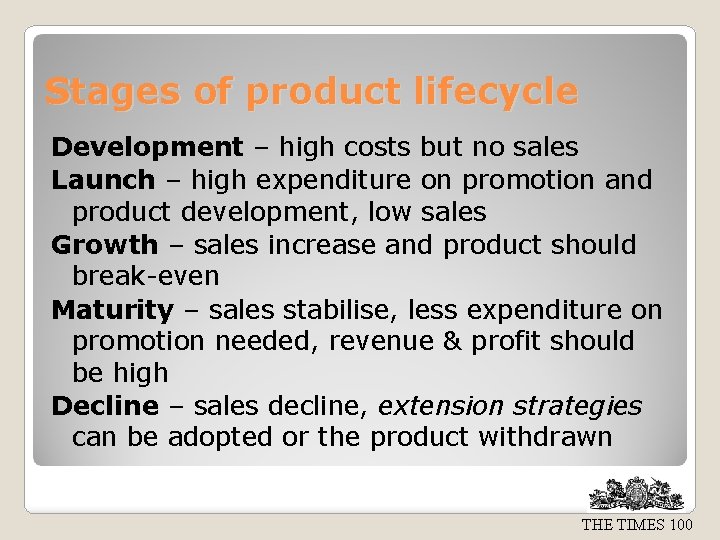 Stages of product lifecycle

Development – high costs but no sales

Launch – high expenditure on promotion and product development, low sales

Growth – sales increase and product should break-even

Maturity – sales stabilise, less expenditure on promotion needed, revenue & profit should be high

Decline – sales decline, extension strategies can be adopted or the product withdrawn

THE TIMES 100